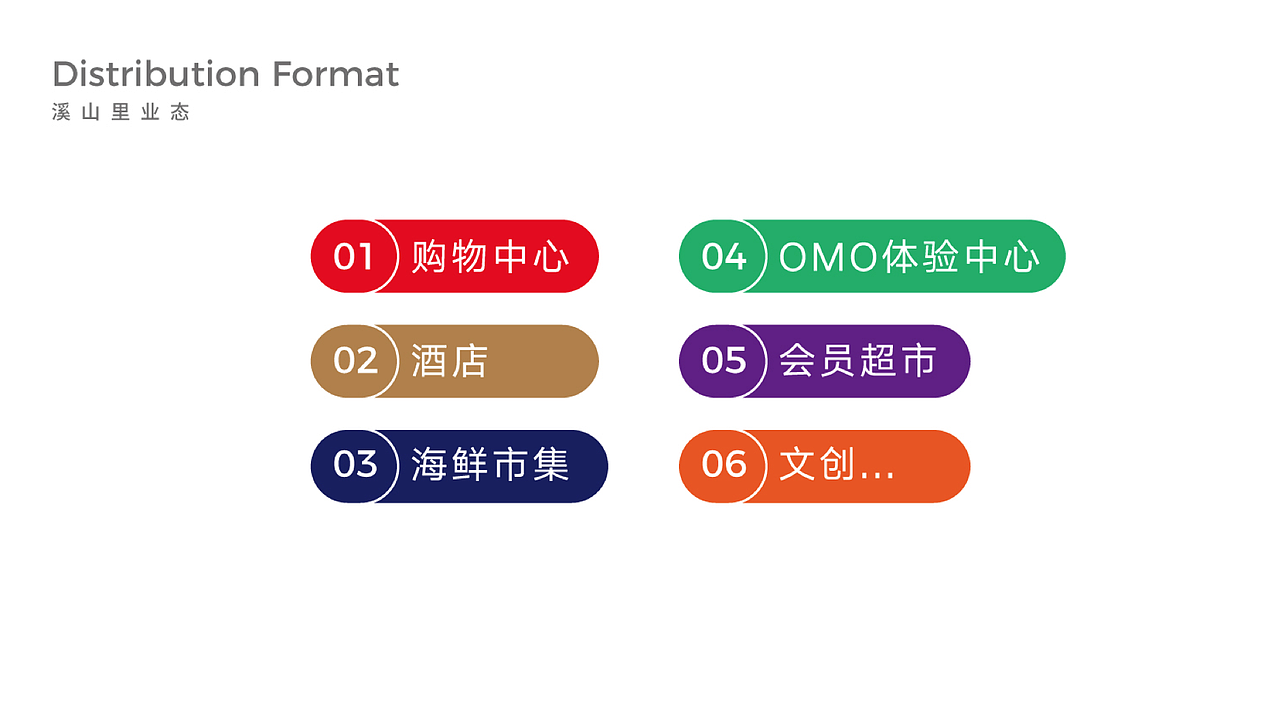 Distribution Format
溪山里业态

01 购物中心

02 酒店

03 海鲜市集

04 OMO体验中心

05 会员超市

06 文创...